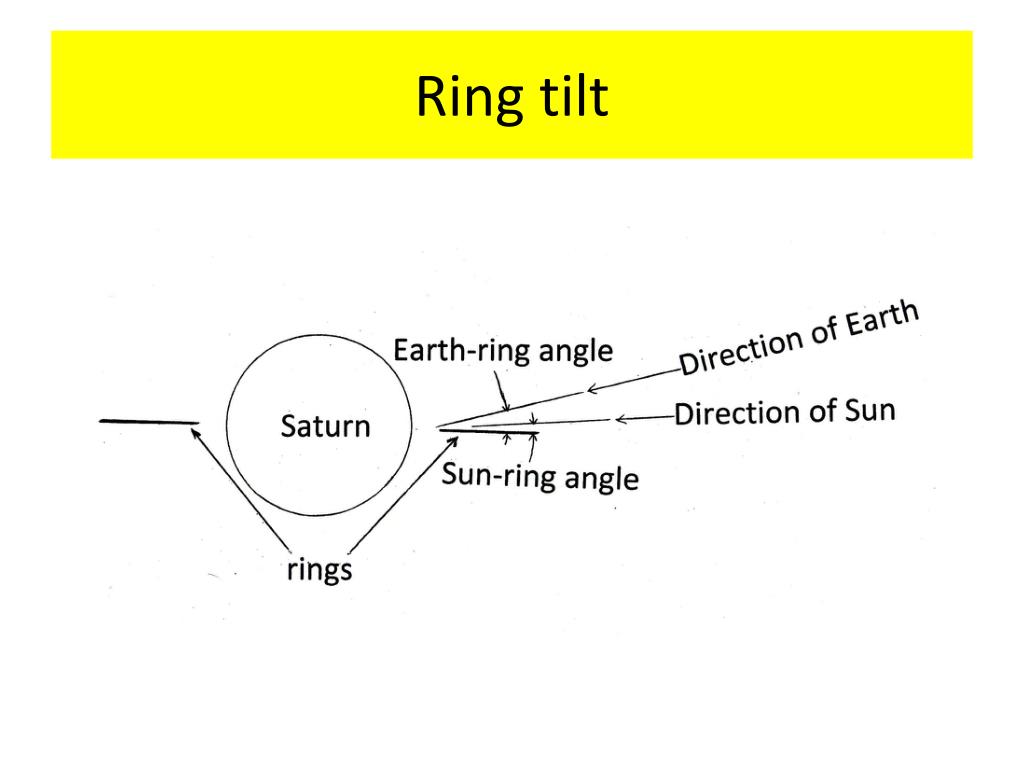 Ring tilt

Earth-ring angle

Direction of Earth

Saturn

Direction of Sun

Sun-ring angle

rings